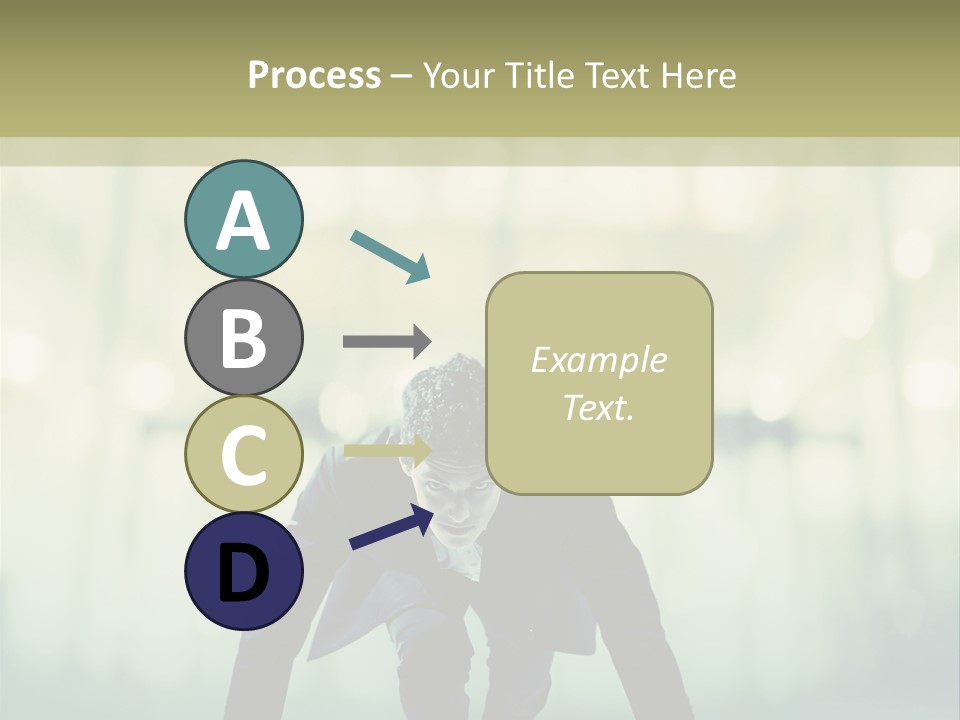 Process – Your Title Text Here

A

B

C

D

Example Text.